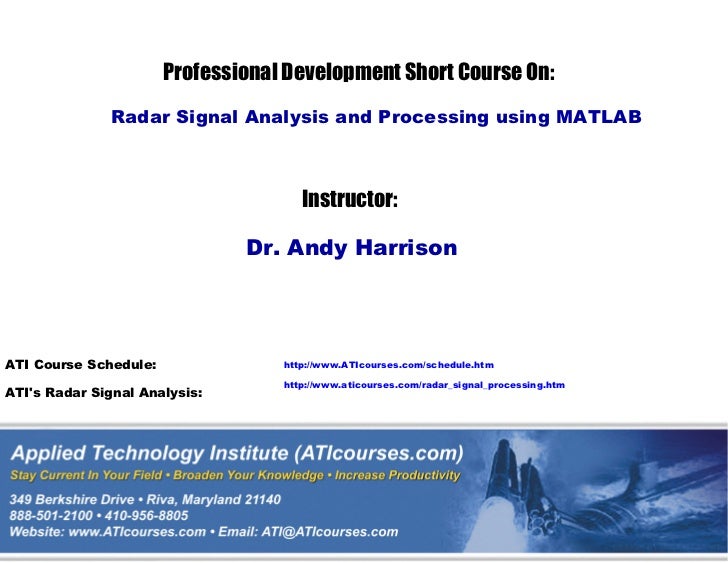 Professional Development Short Course On:

Radar Signal Analysis and Processing using MATLAB

Instructor:

Dr. Andy Harrison

ATI Course Schedule: http://www.ATIcourses.com/schedule.htm

ATI's Radar Signal Analysis: http://www.aticourses.com/radar_signal_processing.htm

Applied Technology Institute (ATIcourses.com)
Stay Current In Your Field • Broaden Your Knowledge • Increase Productivity

349 Berkshire Drive • Riva, Maryland 21140
888-501-2100 • 410-956-8805
Website: www.ATIcourses.com • Email: ATI@ATIcourses.com